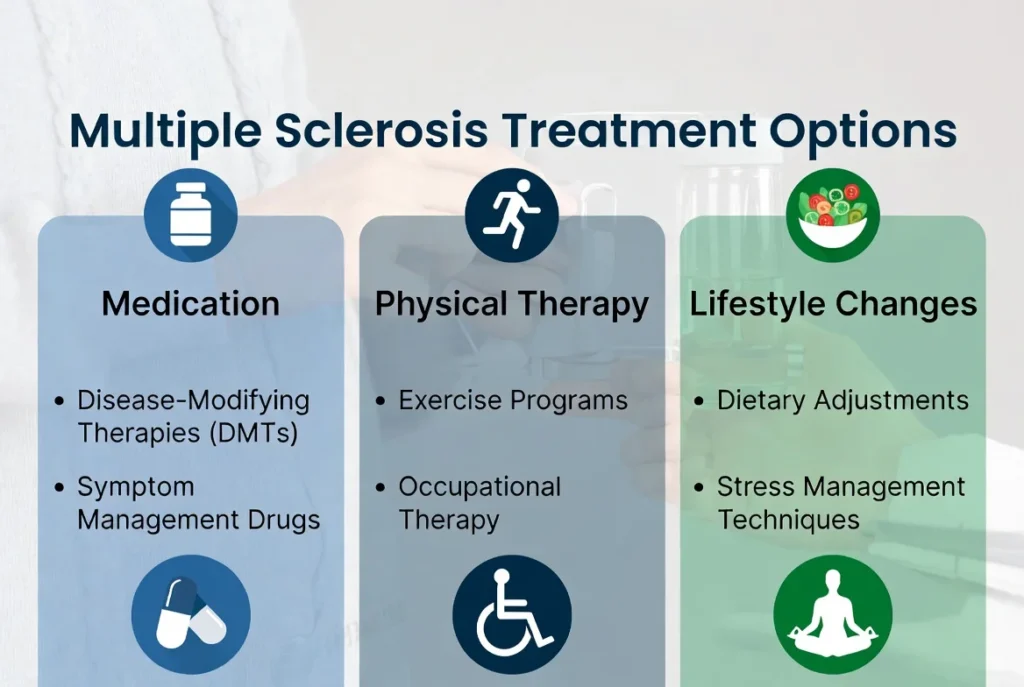 Multiple Sclerosis Treatment Options

Medication

• Disease-Modifying Therapies (DMTs)

• Symptom Management Drugs

Physical Therapy

• Exercise Programs

• Occupational Therapy

Lifestyle Changes

• Dietary Adjustments

• Stress Management Techniques